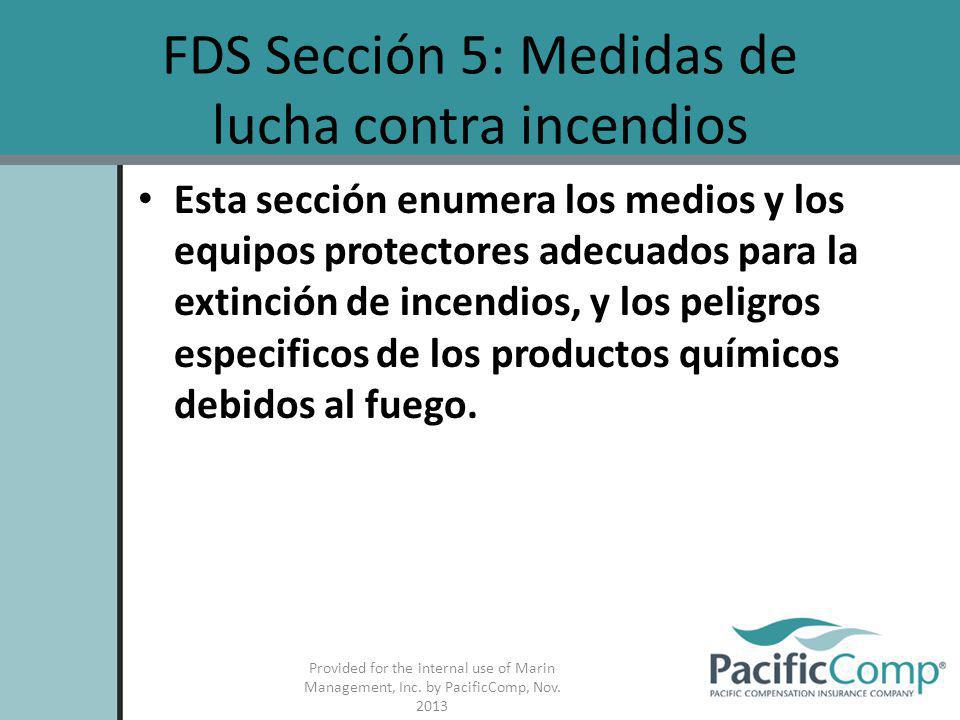 FDS Sección 5: Medidas de lucha contra incendios

• Esta sección enumera los medios y los equipos protectores adecuados para la extinción de incendios, y los peligros especificos de los productos químicos debidos al fuego.

Provided for the internal use of Marin Management, Inc. by PacificComp, Nov. 2013

PacificComp®
PACIFIC COMPENSATION INSURANCE COMPANY